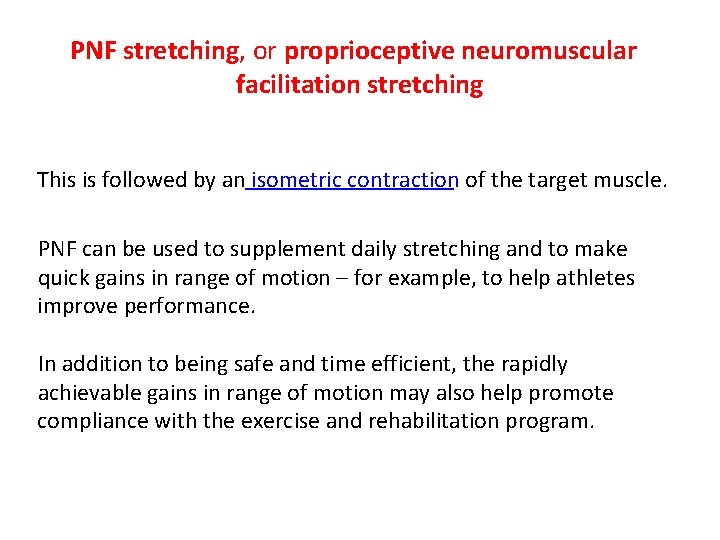 PNF stretching, or proprioceptive neuromuscular facilitation stretching

This is followed by an isometric contraction of the target muscle.

PNF can be used to supplement daily stretching and to make quick gains in range of motion – for example, to help athletes improve performance.

In addition to being safe and time efficient, the rapidly achievable gains in range of motion may also help promote compliance with the exercise and rehabilitation program.